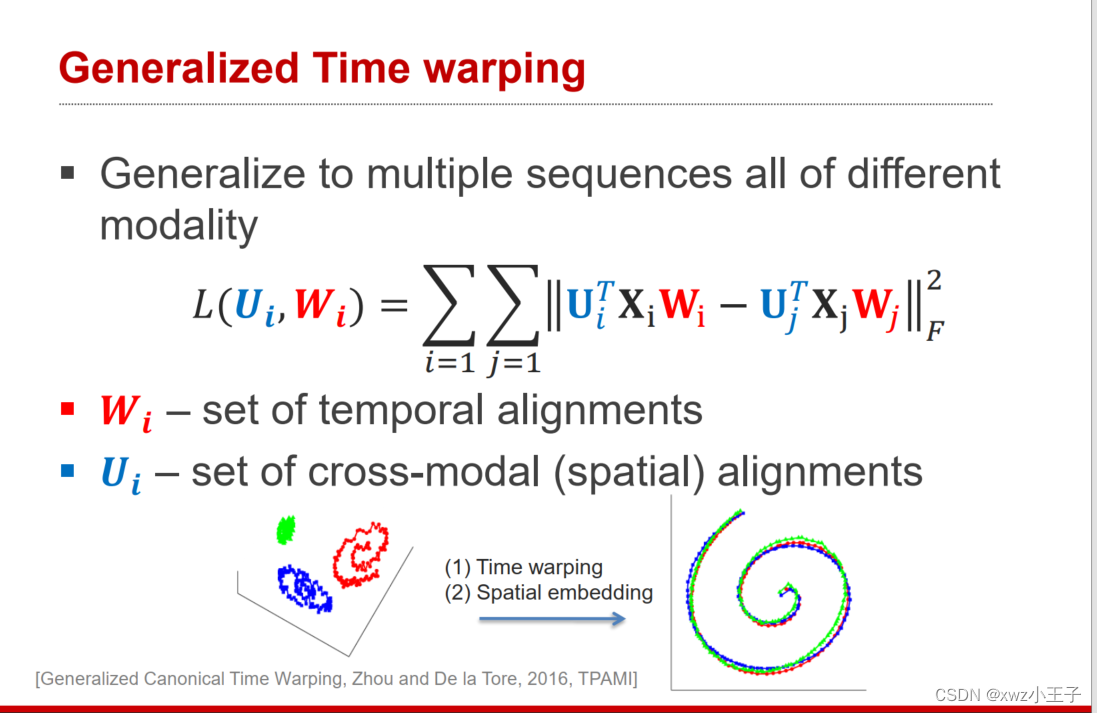 Generalized Time warping

▪ Generalize to multiple sequences all of different modality

$L(\boldsymbol{U_i}, \boldsymbol{W_i}) = \sum_{i=1} \sum_{j=1} \left\| \mathbf{U}_i^T \mathbf{X}_i \mathbf{W}_i - \mathbf{U}_j^T \mathbf{X}_j \mathbf{W}_j \right\|_F^2$

▪ $\boldsymbol{W_i}$ – set of temporal alignments

▪ $\boldsymbol{U_i}$ – set of cross-modal (spatial) alignments

(1) Time warping
(2) Spatial embedding

[Generalized Canonical Time Warping, Zhou and De la Tore, 2016, TPAMI]

CSDN @xwz小王子